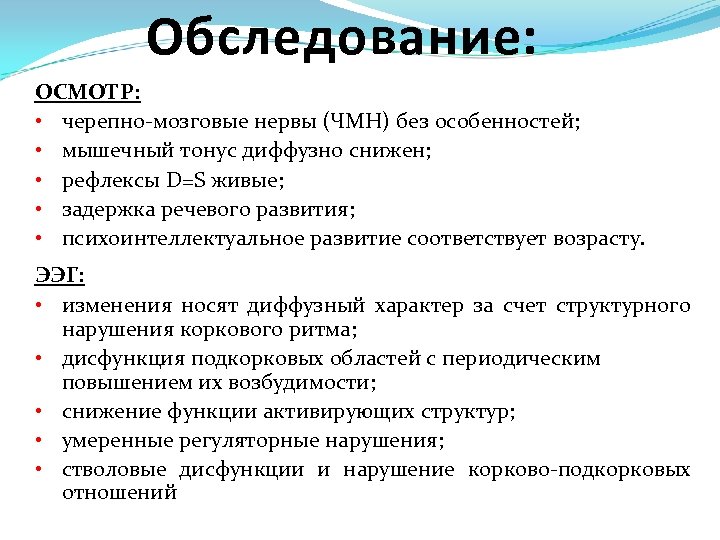 Обследование:

ОСМОТР:

• черепно-мозговые нервы (ЧМН) без особенностей;
• мышечный тонус диффузно снижен;
• рефлексы D=S живые;
• задержка речевого развития;
• психоинтеллектуальное развитие соответствует возрасту.

ЭЭГ:

• изменения носят диффузный характер за счет структурного нарушения коркового ритма;
• дисфункция подкорковых областей с периодическим повышением их возбудимости;
• снижение функции активирующих структур;
• умеренные регуляторные нарушения;
• стволовые дисфункции и нарушение корково-подкорковых отношений